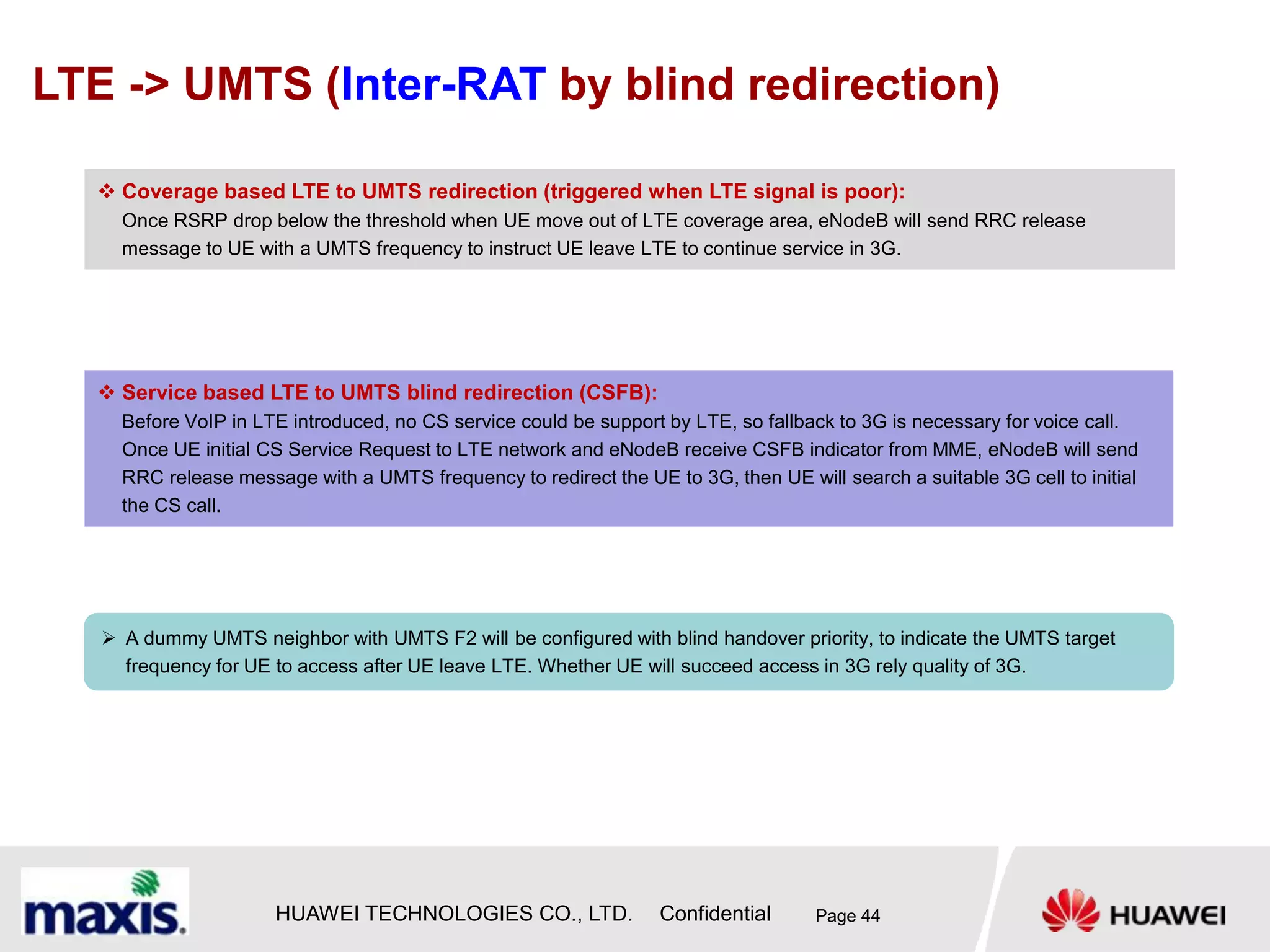 LTE -> UMTS (Inter-RAT by blind redirection)

❖ Coverage based LTE to UMTS redirection (triggered when LTE signal is poor):
Once RSRP drop below the threshold when UE move out of LTE coverage area, eNodeB will send RRC release message to UE with a UMTS frequency to instruct UE leave LTE to continue service in 3G.

❖ Service based LTE to UMTS blind redirection (CSFB):
Before VoIP in LTE introduced, no CS service could be support by LTE, so fallback to 3G is necessary for voice call. Once UE initial CS Service Request to LTE network and eNodeB receive CSFB indicator from MME, eNodeB will send RRC release message with a UMTS frequency to redirect the UE to 3G, then UE will search a suitable 3G cell to initial the CS call.

➢ A dummy UMTS neighbor with UMTS F2 will be configured with blind handover priority, to indicate the UMTS target frequency for UE to access after UE leave LTE. Whether UE will succeed access in 3G rely quality of 3G.

maxis.

HUAWEI TECHNOLOGIES CO., LTD. Confidential Page 44

HUAWEI